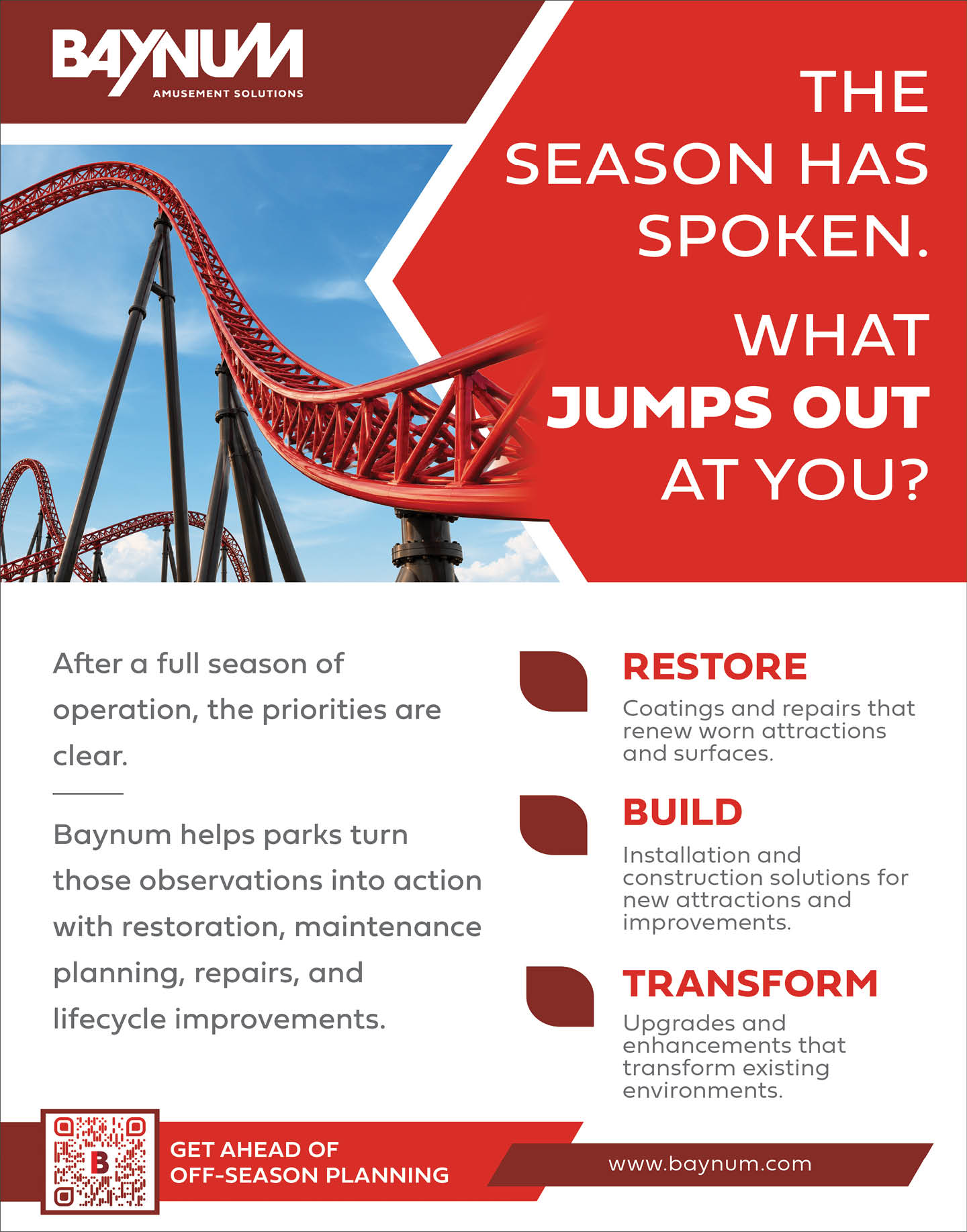 BAYNUM
AMUSEMENT SOLUTIONS

THE SEASON HAS SPOKEN.

WHAT JUMPS OUT AT YOU?

After a full season of operation, the priorities are clear.

Baynum helps parks turn those observations into action with restoration, maintenance planning, repairs, and lifecycle improvements.

RESTORE
Coatings and repairs that renew worn attractions and surfaces.

BUILD
Installation and construction solutions for new attractions and improvements.

TRANSFORM
Upgrades and enhancements that transform existing environments.

B

GET AHEAD OF OFF-SEASON PLANNING

www.baynum.com